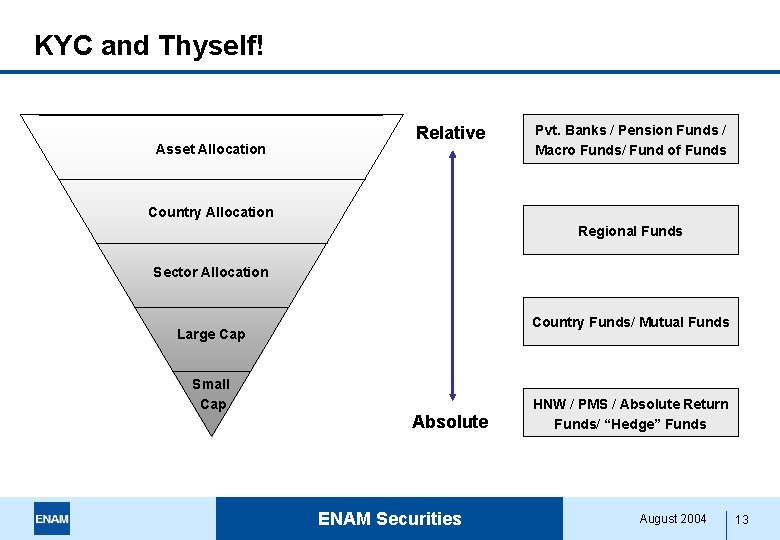 KYC and Thyself!

Asset Allocation

Country Allocation

Sector Allocation

Large Cap

Small Cap

Relative

Absolute

Pvt. Banks / Pension Funds / Macro Funds/ Fund of Funds

Regional Funds

Country Funds/ Mutual Funds

HNW / PMS / Absolute Return Funds/ “Hedge” Funds

ENAM

ENAM Securities

August 2004

13